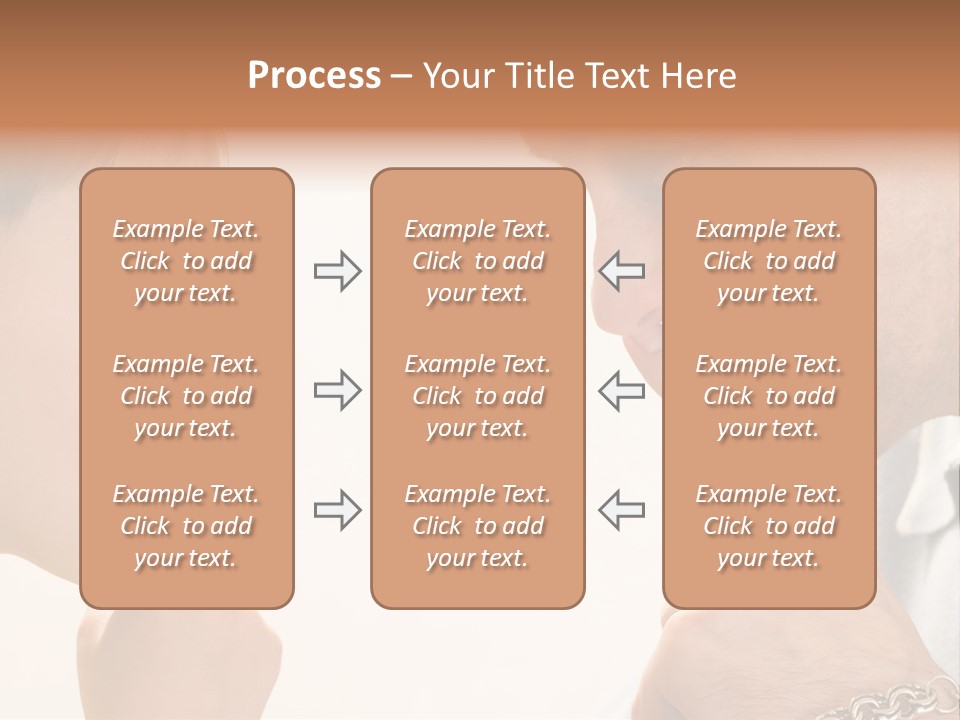 Process – Your Title Text Here

Example Text. Click to add your text.

Example Text. Click to add your text.

Example Text. Click to add your text.

Example Text. Click to add your text.

Example Text. Click to add your text.

Example Text. Click to add your text.

Example Text. Click to add your text.

Example Text. Click to add your text.

Example Text. Click to add your text.